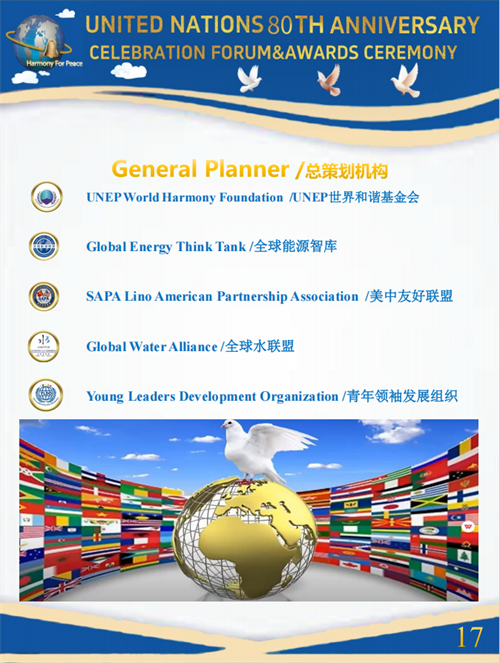 Harmony For Peace

UNITED NATIONS 80TH ANNIVERSARY
CELEBRATION FORUM&AWARDS CEREMONY

General Planner /总策划机构

UNEP World Harmony Foundation /UNEP世界和谐基金会

Global Energy Think Tank /全球能源智库

SAPA Lino American Partnership Association /美中友好联盟

Global Water Alliance /全球水联盟

Young Leaders Development Organization /青年领袖发展组织

17